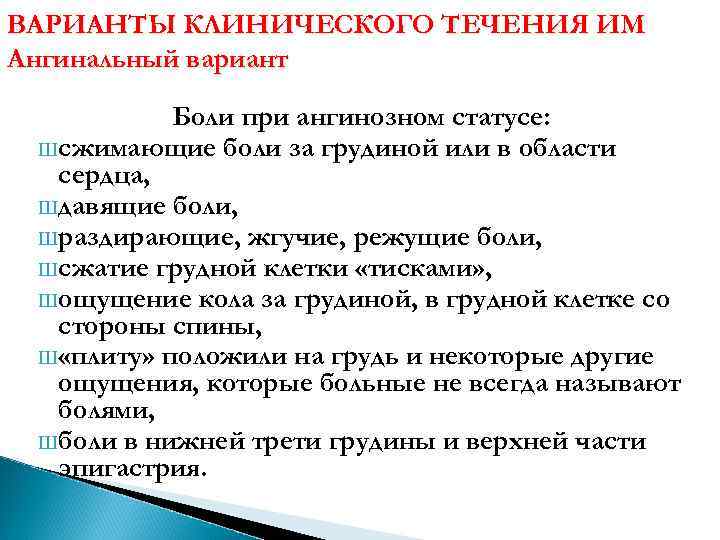 ВАРИАНТЫ КЛИНИЧЕСКОГО ТЕЧЕНИЯ ИМ
Ангинальный вариант

Боли при ангинозном статусе:
Шсжимающие боли за грудиной или в области сердца,
Шдавящие боли,
Шраздирающие, жгучие, режущие боли,
Шсжатие грудной клетки «тисками»,
Шощущение кола за грудиной, в грудной клетке со стороны спины,
Ш«плиту» положили на грудь и некоторые другие ощущения, которые больные не всегда называют болями,
Шболи в нижней трети грудины и верхней части эпигастрия.